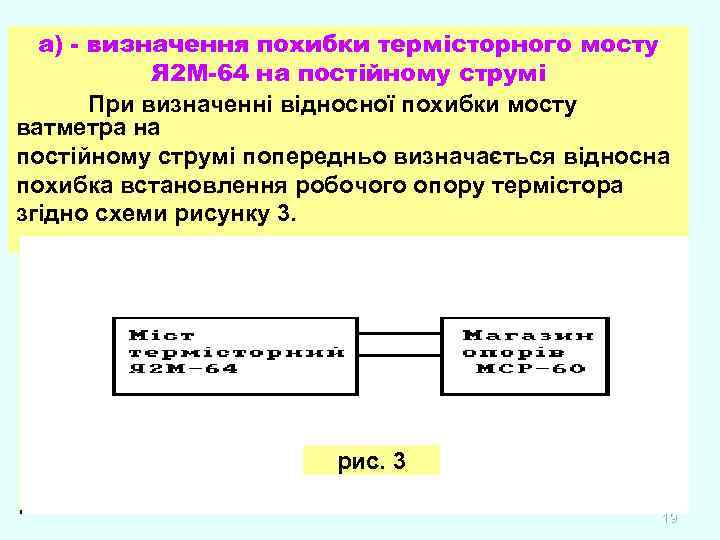 а) - визначення похибки термісторного мосту Я2М-64 на постійному струмі

При визначенні відносної похибки мосту ватметра на постійному струмі попередньо визначається відносна похибка встановлення робочого опору термістора згідно схеми рисунку 3.

Міст термісторний Я2М-64

Магазин опорів МСР-60

рис. 3

19